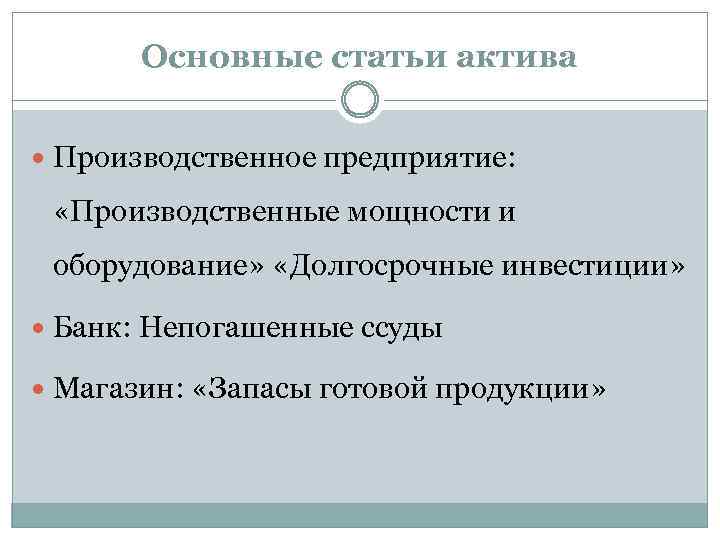 Основные статьи актива

Производственное предприятие: «Производственные мощности и оборудование» «Долгосрочные инвестиции»

Банк: Непогашенные ссуды

Магазин: «Запасы готовой продукции»